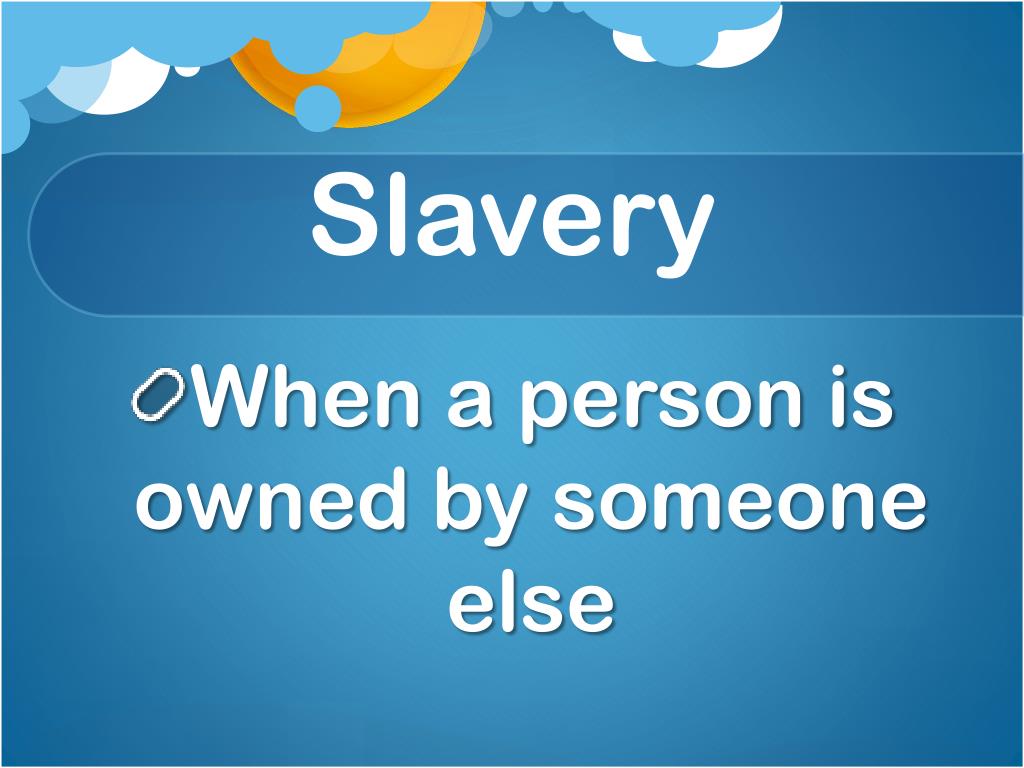 Slavery

When a person is owned by someone else